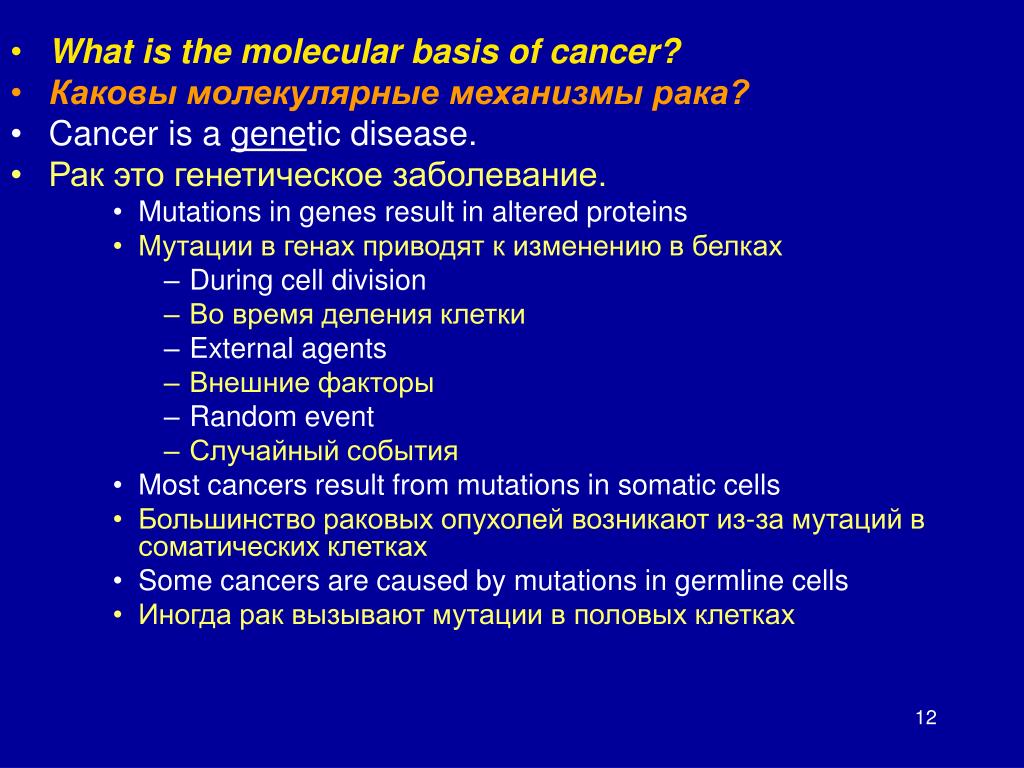 • What is the molecular basis of cancer?
• Каковы молекулярные механизмы рака?
• Cancer is a genetic disease.
• Рак это генетическое заболевание.
• Mutations in genes result in altered proteins
• Мутации в генах приводят к изменению в белках
– During cell division
– Во время деления клетки
– External agents
– Внешние факторы
– Random event
– Случайный события
• Most cancers result from mutations in somatic cells
• Большинство раковых опухолей возникают из-за мутаций в соматических клетках
• Some cancers are caused by mutations in germline cells
• Иногда рак вызывают мутации в половых клетках

12